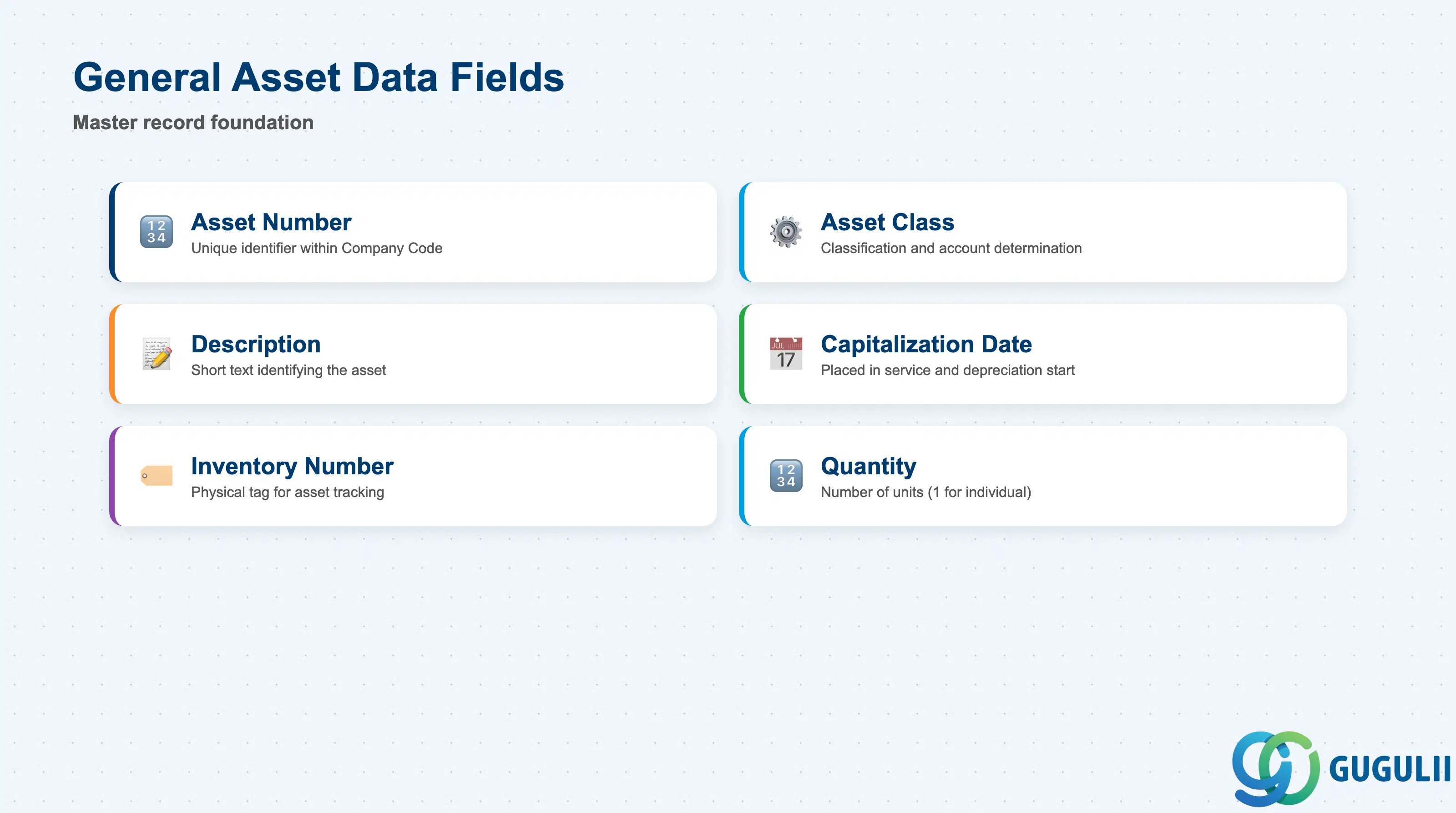 General Asset Data Fields

Master record foundation

Asset Number
Unique identifier within Company Code

Description
Short text identifying the asset

Inventory Number
Physical tag for asset tracking

Asset Class
Classification and account determination

Capitalization Date
Placed in service and depreciation start

Quantity
Number of units (1 for individual)

GUGULII